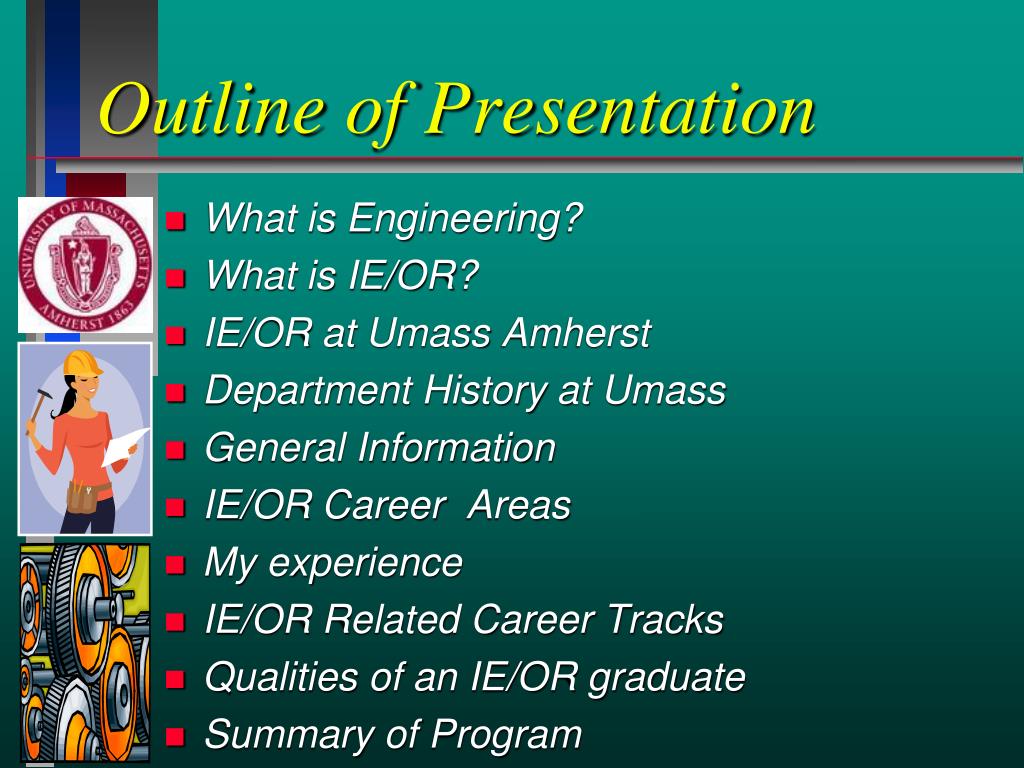 Outline of Presentation

UNIVERSITY OF MASSACHUSETTS AMHERST 1863

- What is Engineering?
- What is IE/OR?
- IE/OR at Umass Amherst
- Department History at Umass
- General Information
- IE/OR Career Areas
- My experience
- IE/OR Related Career Tracks
- Qualities of an IE/OR graduate
- Summary of Program